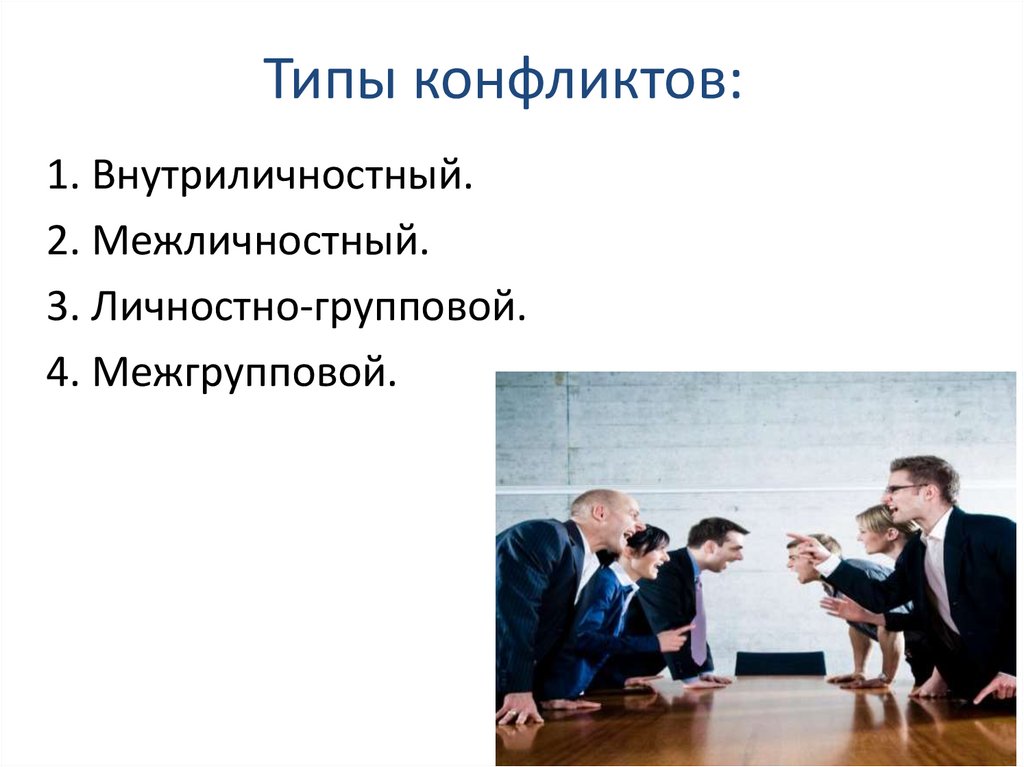 Типы конфликтов:

1. Внутриличностный.
2. Межличностный.
3. Личностно-групповой.
4. Межгрупповой.